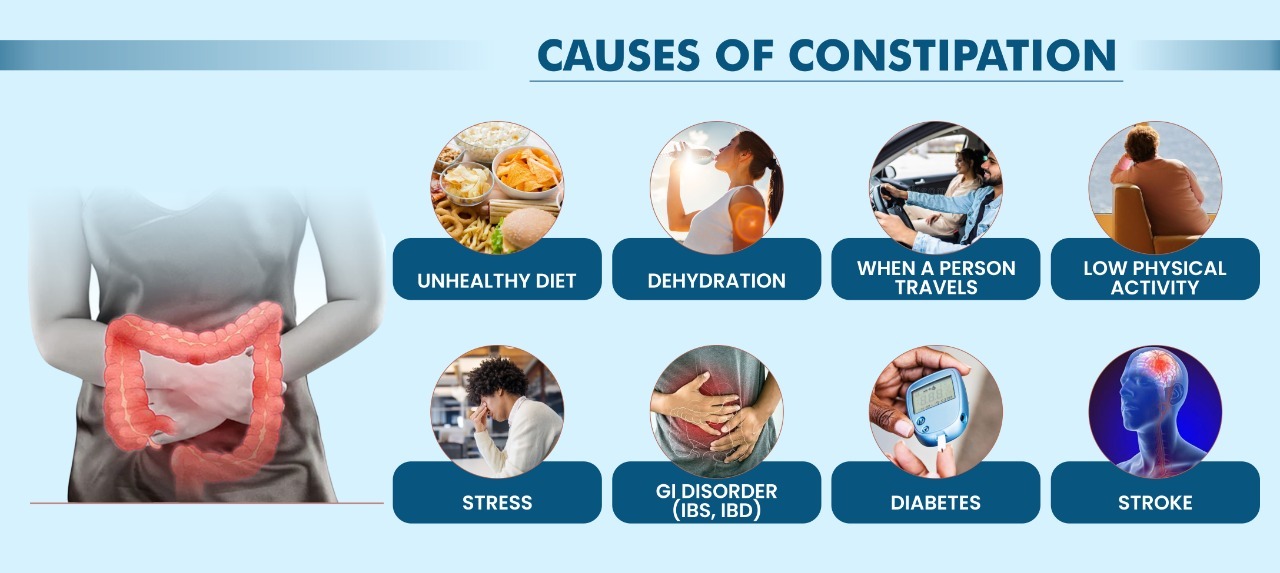 CAUSES OF CONSTIPATION

UNHEALTHY DIET

DEHYDRATION

WHEN A PERSON TRAVELS

LOW PHYSICAL ACTIVITY

STRESS

GI DISORDER (IBS, IBD)

DIABETES

STROKE